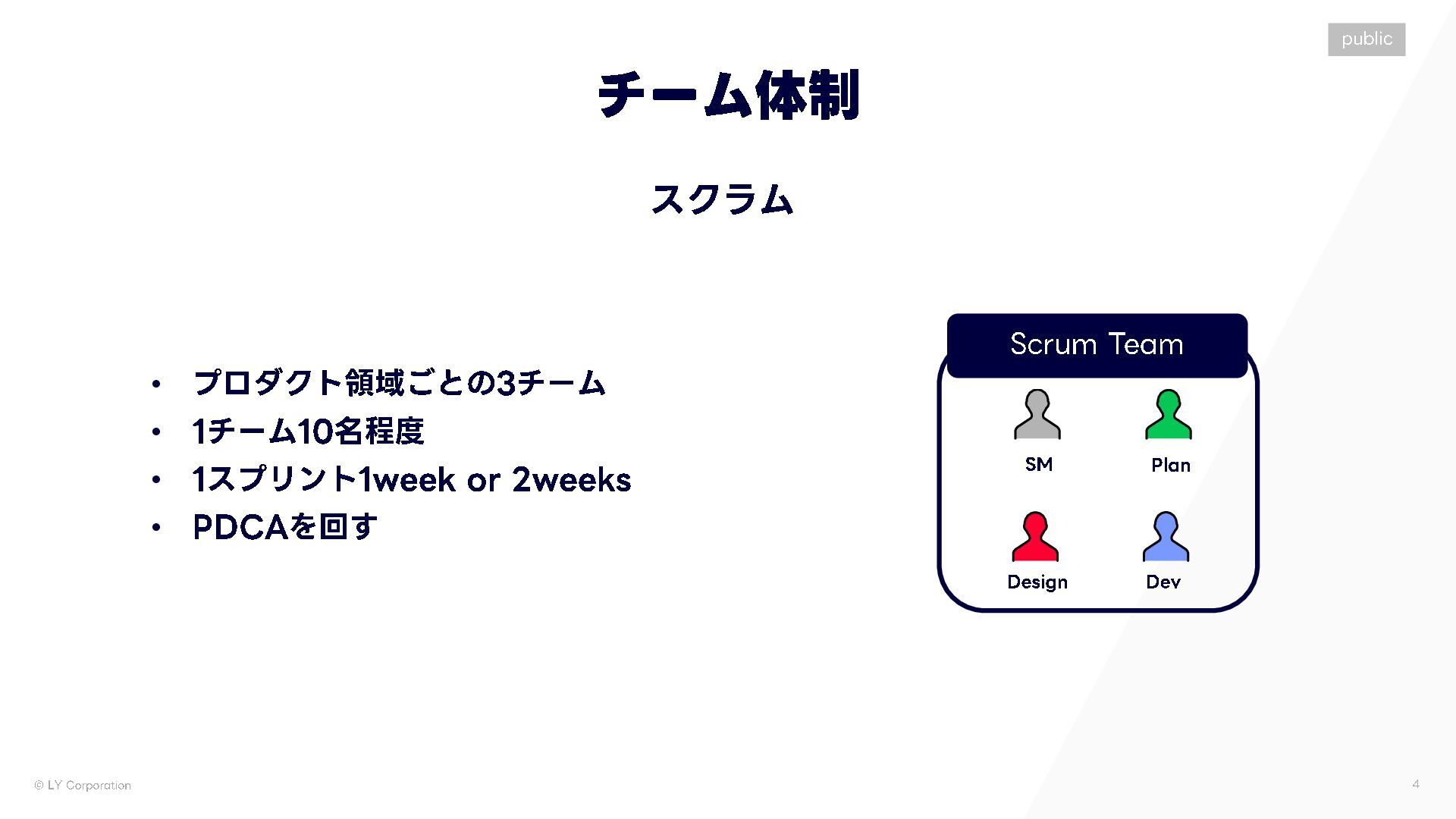 public

チーム体制

スクラム

• プロダクト領域ごとの3チーム
• 1チーム10名程度
• 1スプリント1week or 2weeks
• PDCAを回す

Scrum Team

SM

Plan

Design

Dev

© LY Corporation

4